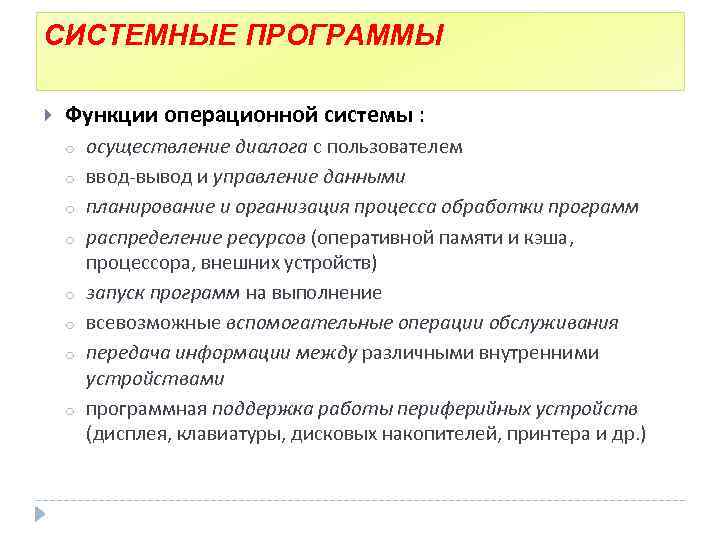 СИСТЕМНЫЕ ПРОГРАММЫ

Функции операционной системы :

осуществление диалога с пользователем

ввод-вывод и управление данными

планирование и организация процесса обработки программ

распределение ресурсов (оперативной памяти и кэша, процессора, внешних устройств)

запуск программ на выполнение

всевозможные вспомогательные операции обслуживания

передача информации между различными внутренними устройствами

программная поддержка работы периферийных устройств (дисплея, клавиатуры, дисковых накопителей, принтера и др.)